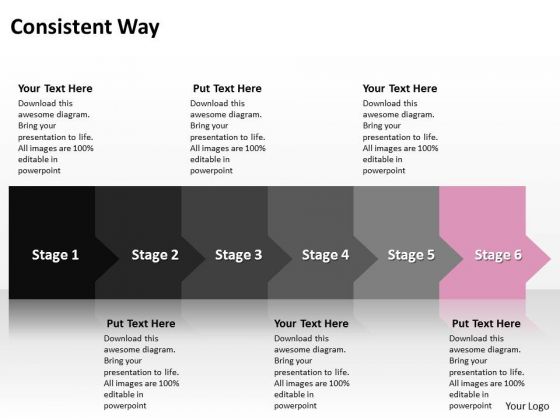 Consistent Way

Your Text Here
Download this awesome diagram. Bring your presentation to life. All images are 100% editable in powerpoint

Put Text Here
Download this awesome diagram. Bring your presentation to life. All images are 100% editable in powerpoint

Your Text Here
Download this awesome diagram. Bring your presentation to life. All images are 100% editable in powerpoint

Stage 1

Stage 2

Stage 3

Stage 4

Stage 5

Stage 6

Put Text Here
Download this awesome diagram. Bring your presentation to life. All images are 100% editable in powerpoint

Your Text Here
Download this awesome diagram. Bring your presentation to life. All images are 100% editable in powerpoint

Put Text Here
Download this awesome diagram. Bring your presentation to life. All images are 100% editable in powerpoint

Your Logo